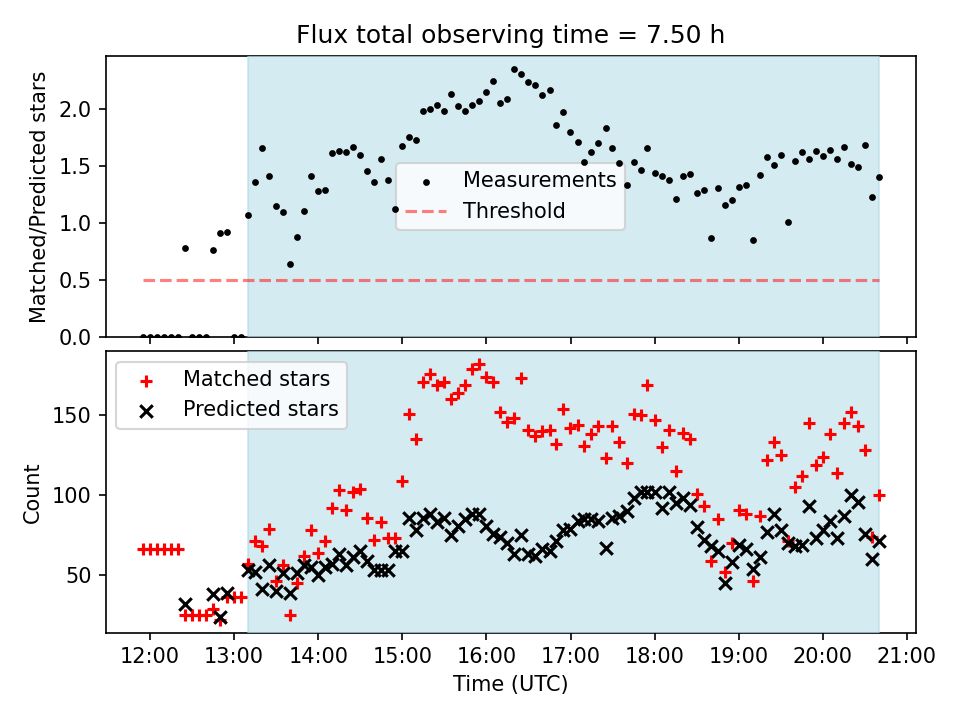 Flux total observing time = 7.50 h

Matched/Predicted stars

2.0
1.5
1.0
0.5
0.0

Measurements
Threshold

Matched stars
Predicted stars

Count

150
100
50

12:00 13:00 14:00 15:00 16:00 17:00 18:00 19:00 20:00 21:00

Time (UTC)